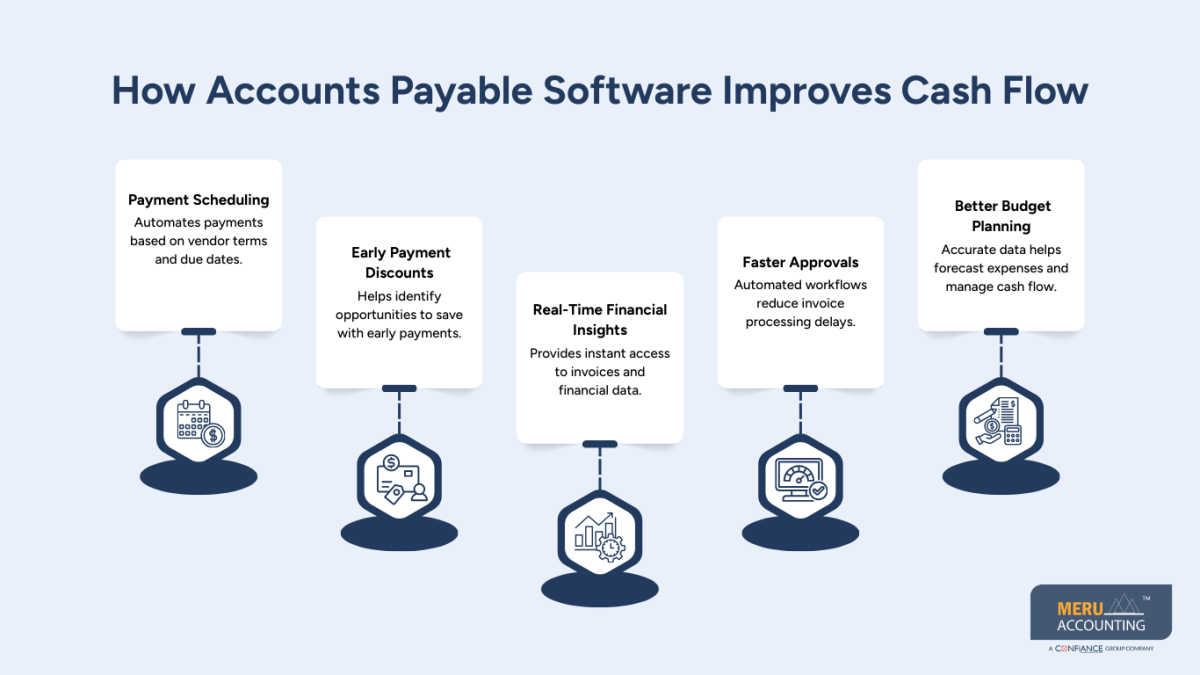 How Accounts Payable Software Improves Cash Flow

Payment Scheduling
Automates payments based on vendor terms and due dates.

Early Payment Discounts
Helps identify opportunities to save with early payments.

Real-Time Financial Insights
Provides instant access to invoices and financial data.

Faster Approvals
Automated workflows reduce invoice processing delays.

Better Budget Planning
Accurate data helps forecast expenses and manage cash flow.

MERU ACCOUNTING™
A CONFIANCE GROUP COMPANY